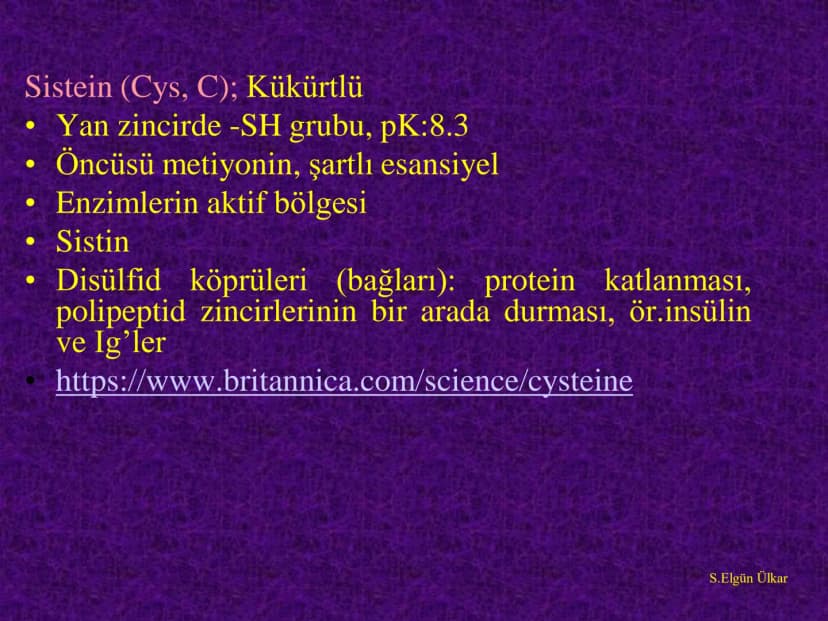 Sistein (Cys, C); Kükürtlü

• Yan zincirde -SH grubu, pK:8.3
• Öncüsü metiyonin, şartlı esansiyel
• Enzimlerin aktif bölgesi
• Sistin
• Disülfid köprüleri (bağları): protein katlanması, polipeptid zincirlerinin bir arada durması, ör.insülin ve Ig'ler
• https://www.britannica.com/science/cysteine

S.Elgün Ülkar